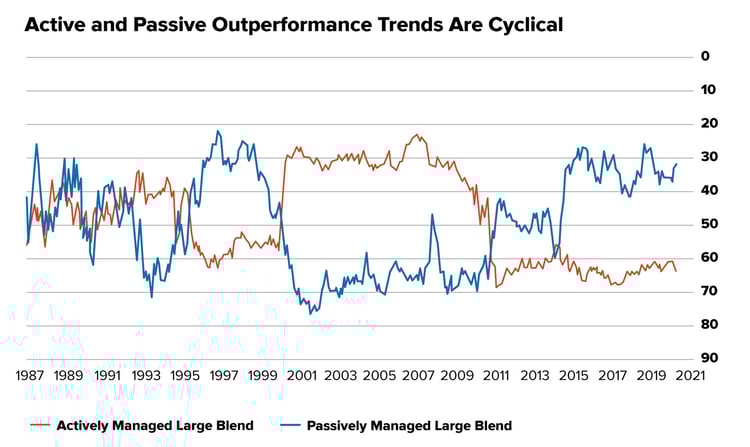 Active and Passive Outperformance Trends Are Cyclical

0
10
20
30
40
50
60
70
80
90

1987 1989 1991 1993 1995 1997 1999 2001 2003 2005 2007 2009 2011 2013 2015 2017 2019 2021

Actively Managed Large Blend
Passively Managed Large Blend